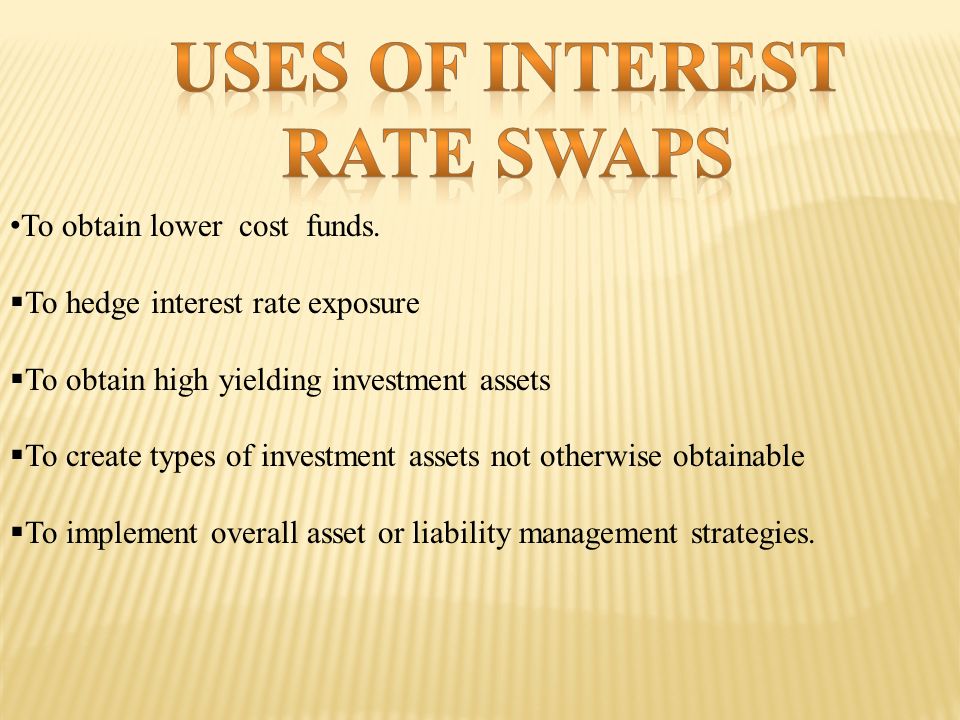 USES OF INTEREST RATE SWAPS

•To obtain lower cost funds.

▪To hedge interest rate exposure

▪To obtain high yielding investment assets

▪To create types of investment assets not otherwise obtainable

▪To implement overall asset or liability management strategies.